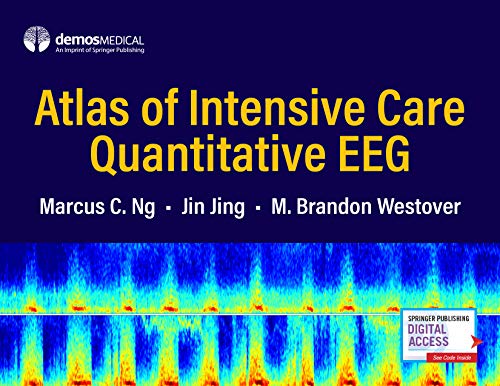 demosMEDICAL
An Imprint of Springer Publishing

Atlas of Intensive Care Quantitative EEG

Marcus C. Ng ▪ Jin Jing ▪ M. Brandon Westover

SPRINGER PUBLISHING
DIGITAL ACCESS
See Code Inside